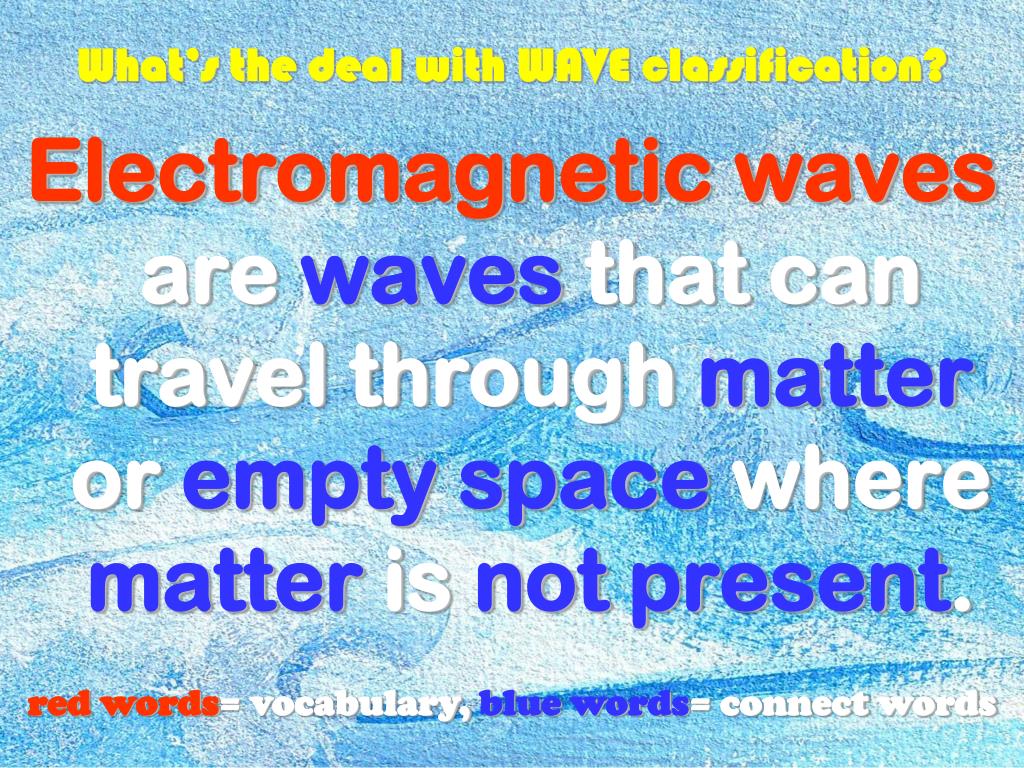 What's the deal with WAVE classification?

Electromagnetic waves are waves that can travel through matter or empty space where matter is not present.

red words= vocabulary, blue words= connect words